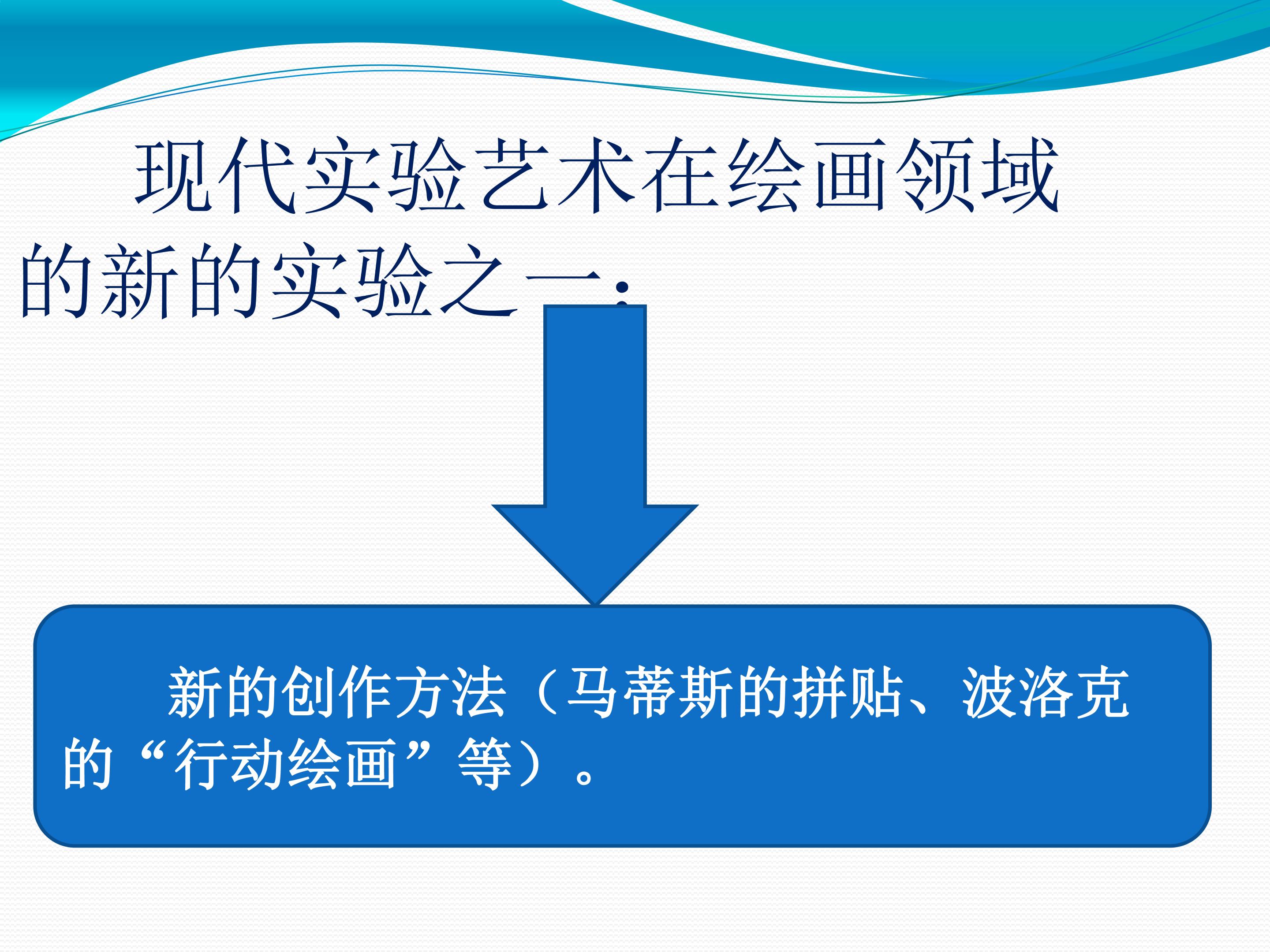 现代实验艺术在绘画领域的新的实验之一：

新的创作方法（马蒂斯的拼贴、波洛克的“行动绘画”等）。